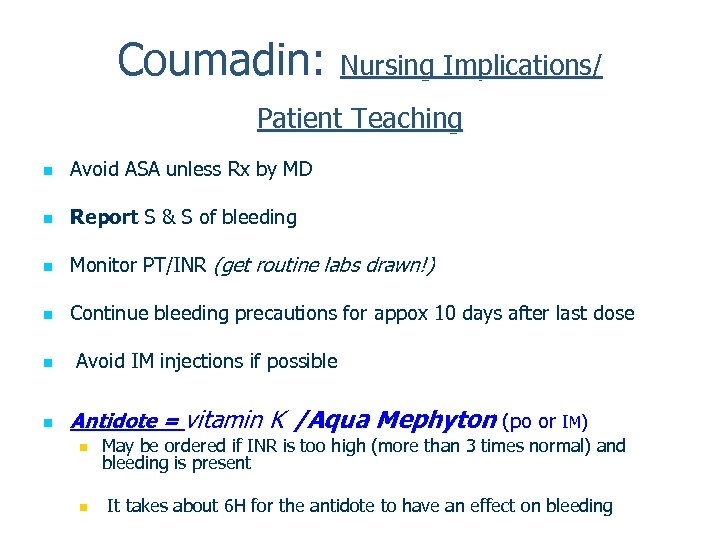 Coumadin: Nursing Implications/ Patient Teaching

Avoid ASA unless Rx by MD

Report S & S of bleeding

Monitor PT/INR (get routine labs drawn!)

Continue bleeding precautions for appox 10 days after last dose

Avoid IM injections if possible

Antidote = vitamin K /Aqua Mephyton (po or IM)

May be ordered if INR is too high (more than 3 times normal) and bleeding is present

It takes about 6H for the antidote to have an effect on bleeding